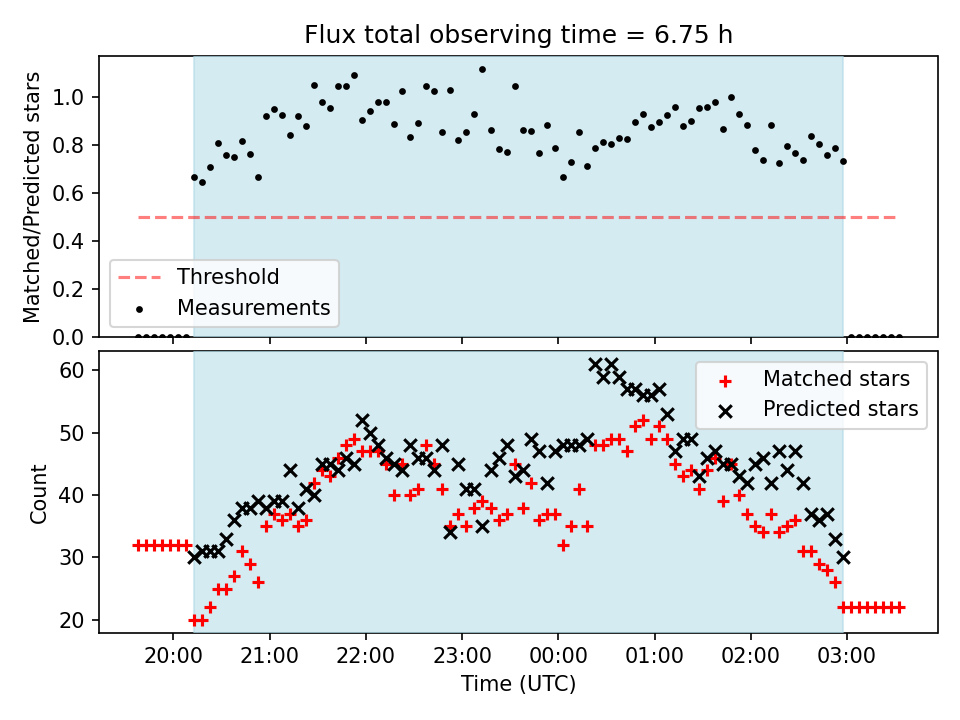 Flux total observing time = 6.75 h

Matched/Predicted stars

1.0
0.8
0.6
0.4
0.2
0.0

Threshold
Measurements

Count

60
50
40
30
20

Matched stars
Predicted stars

20:00
21:00
22:00
23:00
00:00
01:00
02:00
03:00

Time (UTC)